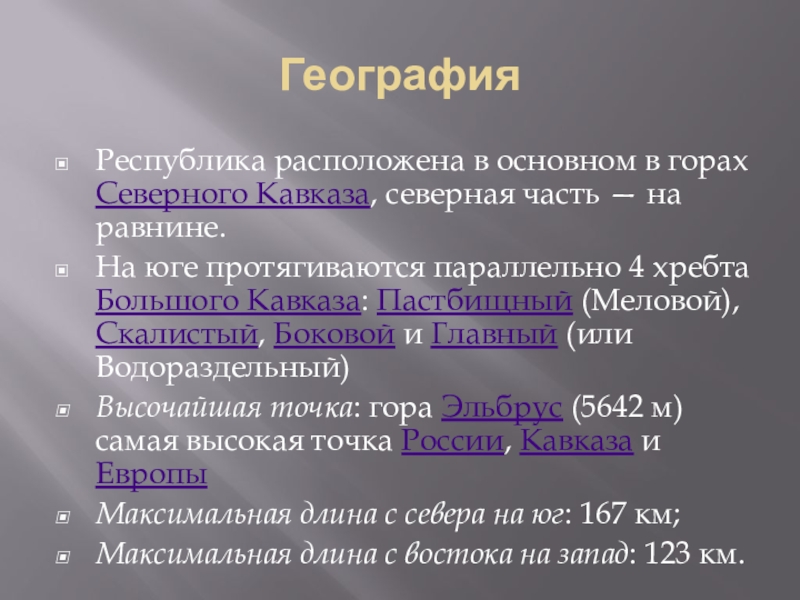 География

Республика расположена в основном в горах Северного Кавказа, северная часть — на равнине.

На юге протягиваются параллельно 4 хребта Большого Кавказа: Пастбищный (Меловой), Скалистый, Боковой и Главный (или Водораздельный)

Высочайшая точка: гора Эльбрус (5642 м) самая высокая точка России, Кавказа и Европы

Максимальная длина с севера на юг: 167 км;

Максимальная длина с востока на запад: 123 км.